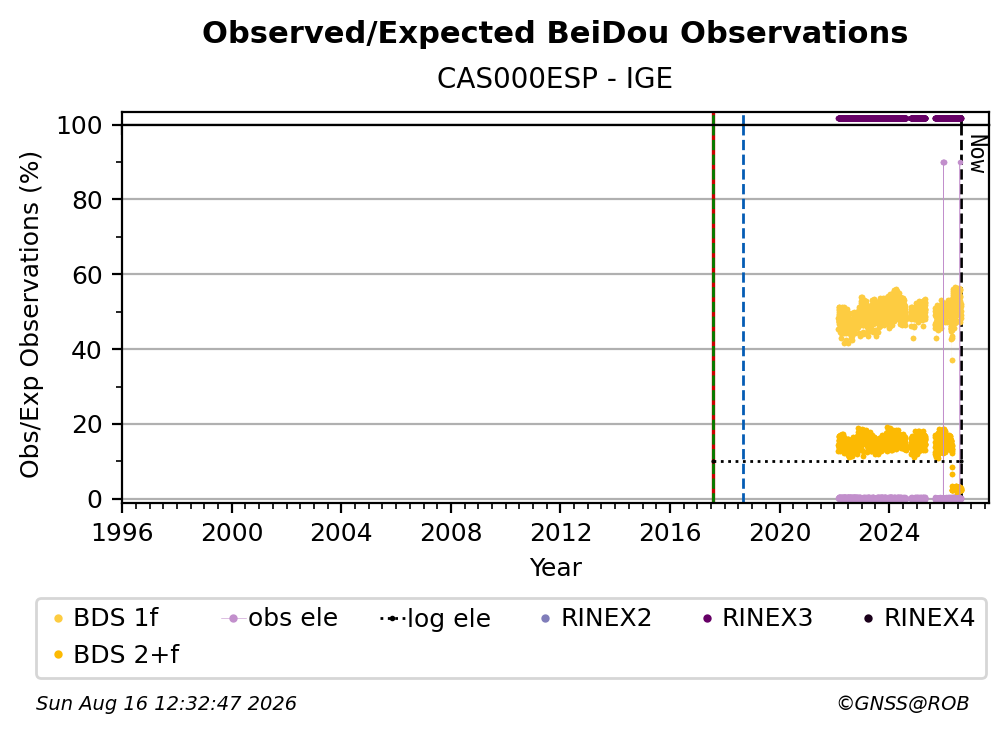 Observed/Expected BeiDou Observations
CAS000ESP - IGE

Obs/Exp Observations (%)
100
80
60
40
20
0

Now

1996 2000 2004 2008 2012 2016 2020 2024
Year

BDS 1f
obs ele
log ele
RINEX2
RINEX3
RINEX4
BDS 2+f

Sun Aug 16 12:32:47 2026
©GNSS@ROB